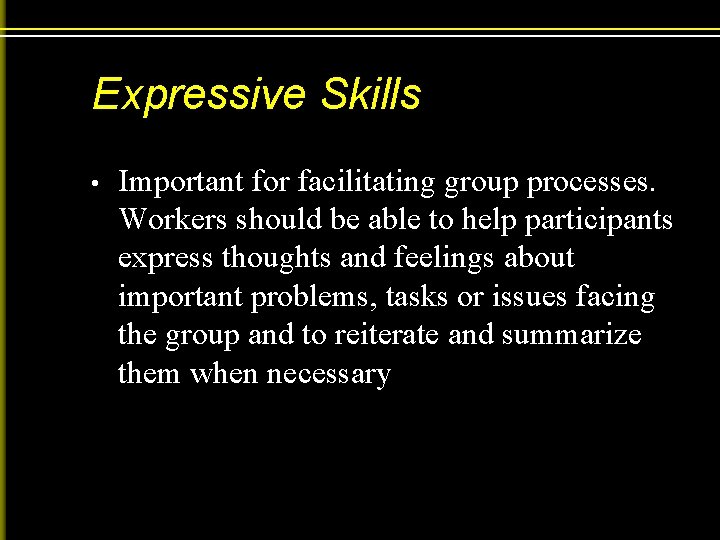 Expressive Skills

• Important for facilitating group processes. Workers should be able to help participants express thoughts and feelings about important problems, tasks or issues facing the group and to reiterate and summarize them when necessary